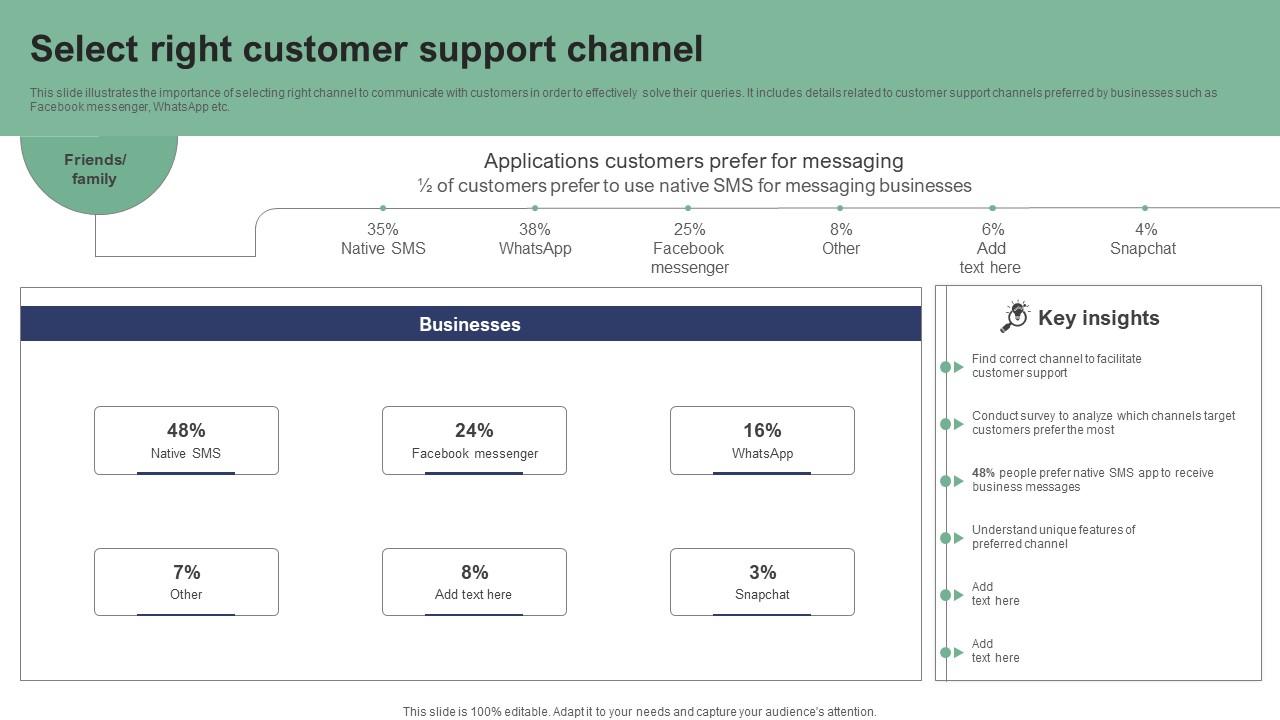 Select right customer support channel

This slide illustrates the importance of selecting right channel to communicate with customers in order to effectively solve their queries. It includes details related to customer support channels preferred by businesses such as Facebook messenger, WhatsApp etc.

Friends/ family

Applications customers prefer for messaging
½ of customers prefer to use native SMS for messaging businesses

35% Native SMS

38% WhatsApp

25% Facebook messenger

8% Other

6% Add text here

4% Snapchat

Businesses

48% Native SMS

24% Facebook messenger

16% WhatsApp

7% Other

8% Add text here

3% Snapchat

Key insights

Find correct channel to facilitate customer support

Conduct survey to analyze which channels target customers prefer the most

48% people prefer native SMS app to receive business messages

Understand unique features of preferred channel

Add text here

Add text here

This slide is 100% editable. Adapt it to your needs and capture your audience's attention.